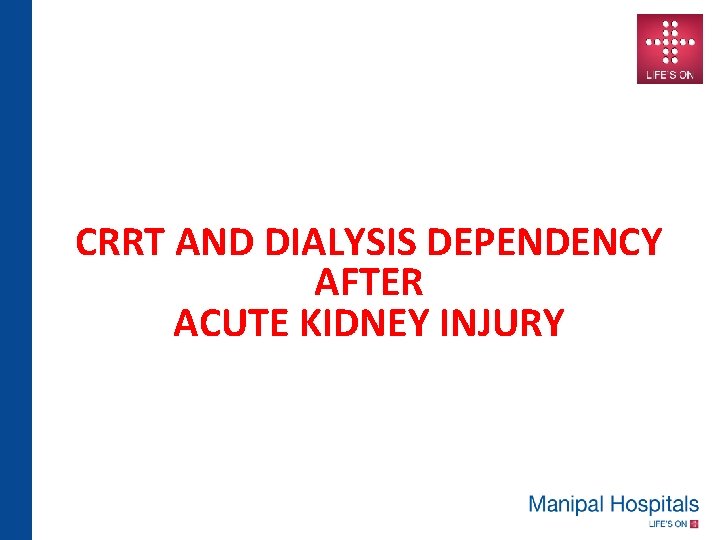 LIFE'S ON

CRRT AND DIALYSIS DEPENDENCY
AFTER
ACUTE KIDNEY INJURY

Manipal Hospitals
LIFE'S ON